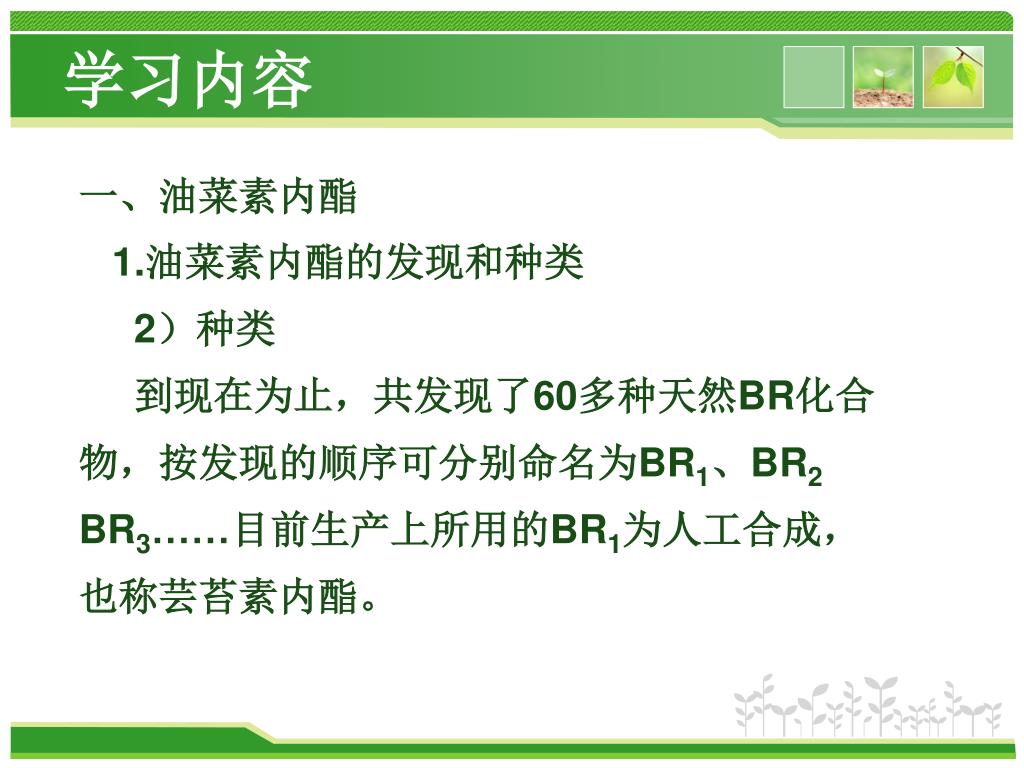 学习内容

一、油菜素内酯

1.油菜素内酯的发现和种类

2）种类

到现在为止，共发现了60多种天然BR化合物，按发现的顺序可分别命名为$BR_1$、$BR_2$ $BR_3$……目前生产上所用的$BR_1$为人工合成，也称芸苔素内酯。